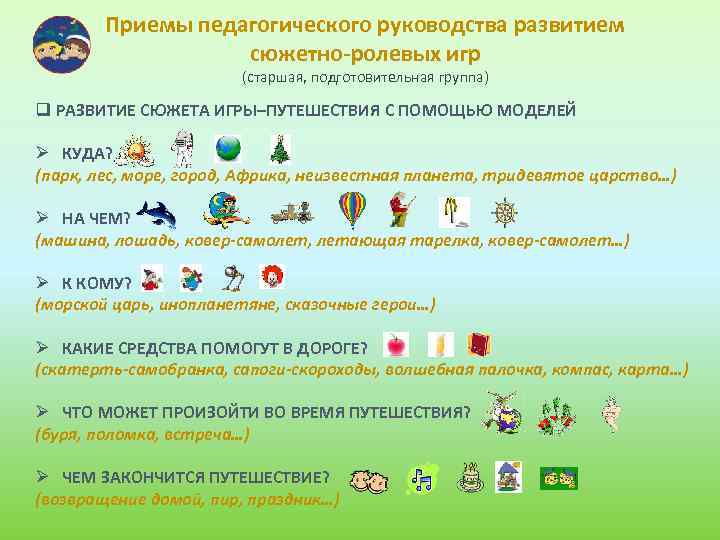 Приемы педагогического руководства развитием сюжетно-ролевых игр
(старшая, подготовительная группа)

❑ РАЗВИТИЕ СЮЖЕТА ИГРЫ–ПУТЕШЕСТВИЯ С ПОМОЩЬЮ МОДЕЛЕЙ

➢ КУДА?
(парк, лес, море, город, Африка, неизвестная планета, тридевятое царство…)

➢ НА ЧЕМ?
(машина, лошадь, ковер-самолет, летающая тарелка, ковер-самолет…)

➢ К КОМУ?
(морской царь, инопланетяне, сказочные герои…)

➢ КАКИЕ СРЕДСТВА ПОМОГУТ В ДОРОГЕ?
(скатерть-самобранка, сапоги-скороходы, волшебная палочка, компас, карта…)

➢ ЧТО МОЖЕТ ПРОИЗОЙТИ ВО ВРЕМЯ ПУТЕШЕСТВИЯ?
(буря, поломка, встреча…)

➢ ЧЕМ ЗАКОНЧИТСЯ ПУТЕШЕСТВИЕ?
(возвращение домой, пир, праздник…)